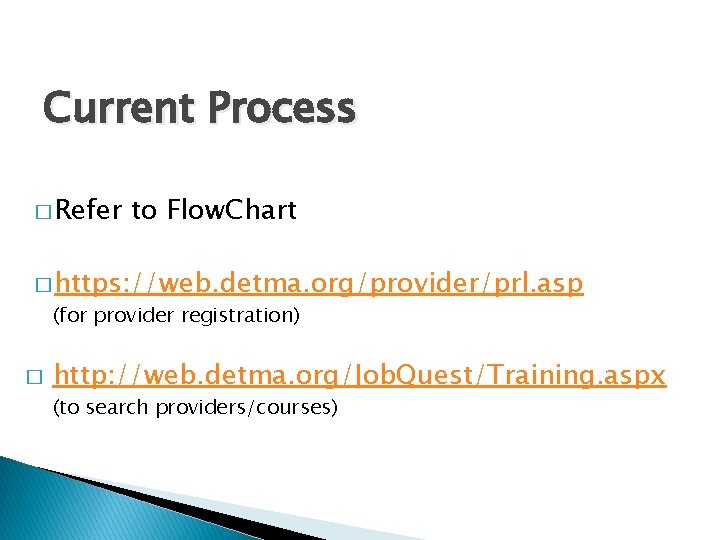 Current Process

□ Refer to FlowChart

□ https://web.detma.org/provider/prl.asp
(for provider registration)

□ http://web.detma.org/JobQuest/Training.aspx
(to search providers/courses)